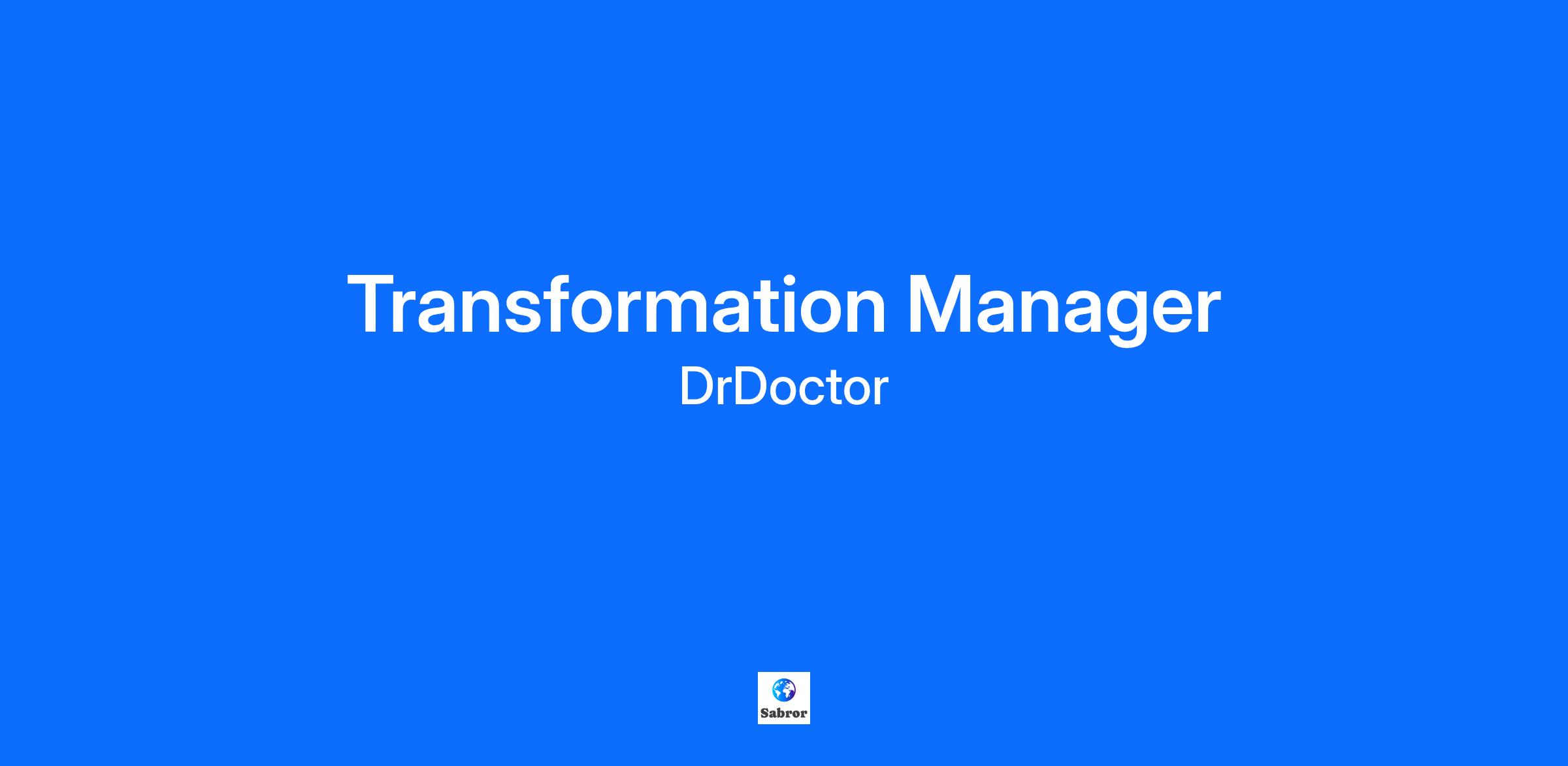 Transformation Manager
DrDoctor

Sabror